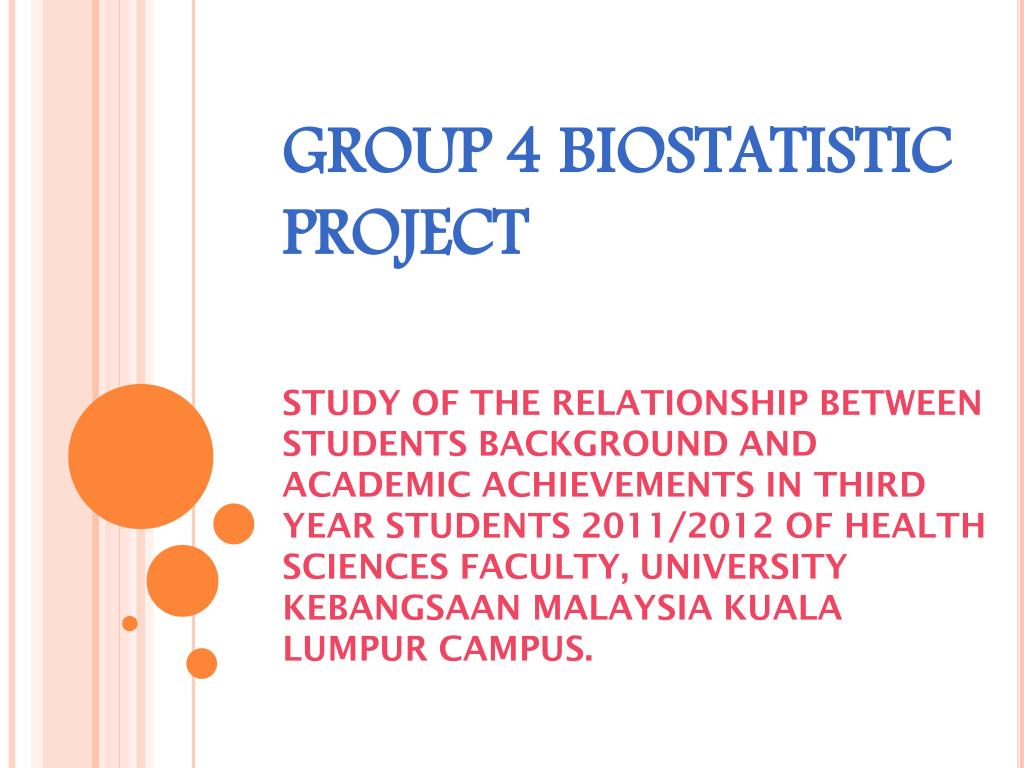 GROUP 4 BIOSTATISTIC PROJECT

STUDY OF THE RELATIONSHIP BETWEEN STUDENTS BACKGROUND AND ACADEMIC ACHIEVEMENTS IN THIRD YEAR STUDENTS 2011/2012 OF HEALTH SCIENCES FACULTY, UNIVERSITY KEBANGSAAN MALAYSIA KUALA LUMPUR CAMPUS.